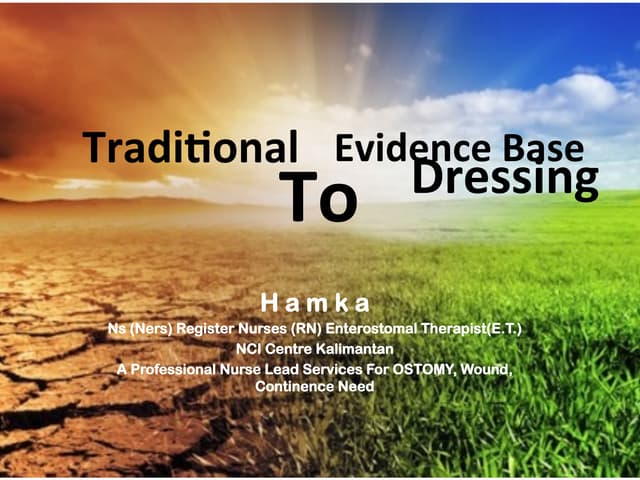 Traditional To Evidence Base Dressing

H a m k a

Ns (Ners) Register Nurses (RN) Enterostomal Therapist(E.T.)
NCI Centre Kalimantan
A Professional Nurse Lead Services For OSTOMY, Wound, Continence Need